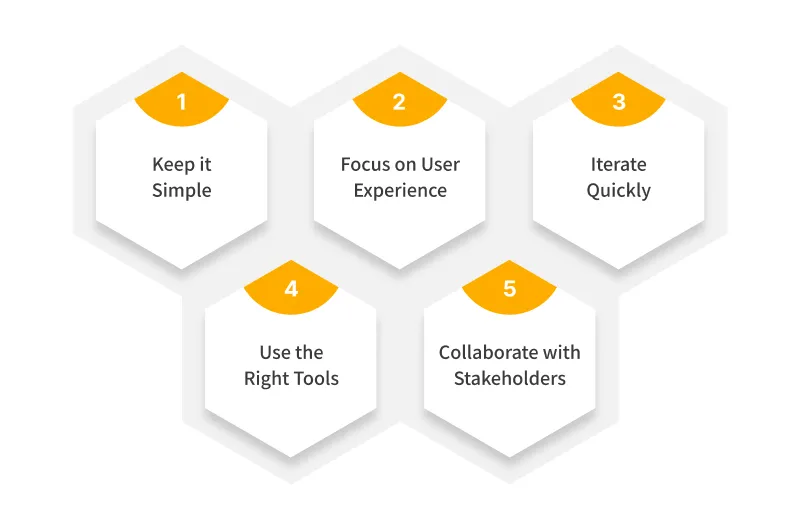 1
Keep it Simple

2
Focus on User Experience

3
Iterate Quickly

4
Use the Right Tools

5
Collaborate with Stakeholders